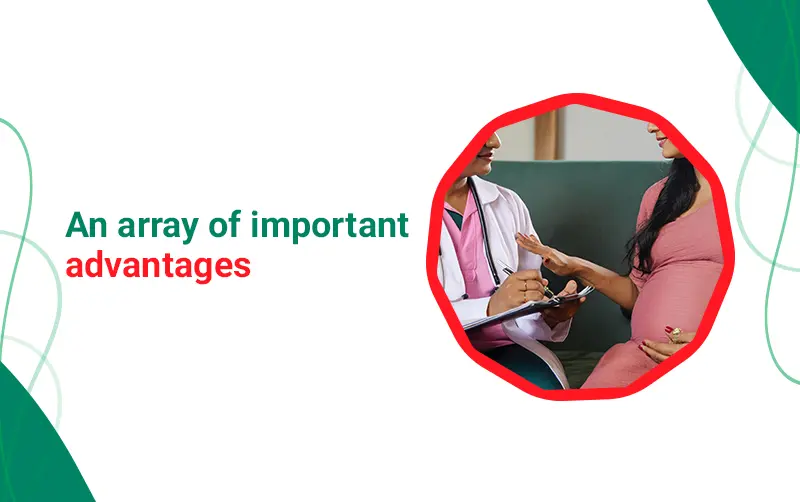 An array of important advantages